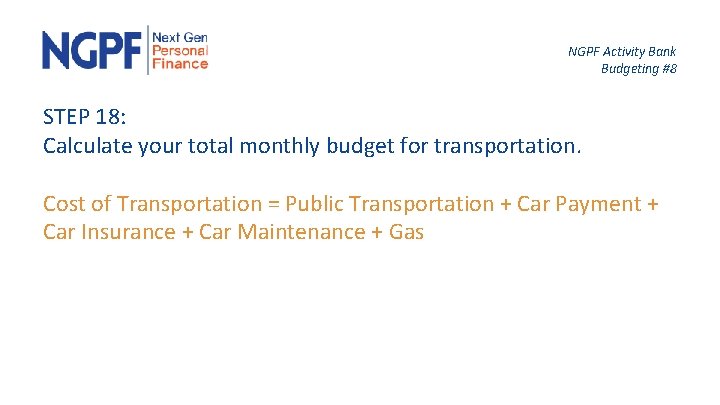 NGPF Next Gen Personal Finance

NGPF Activity Bank
Budgeting #8

STEP 18:
Calculate your total monthly budget for transportation.

Cost of Transportation = Public Transportation + Car Payment + Car Insurance + Car Maintenance + Gas